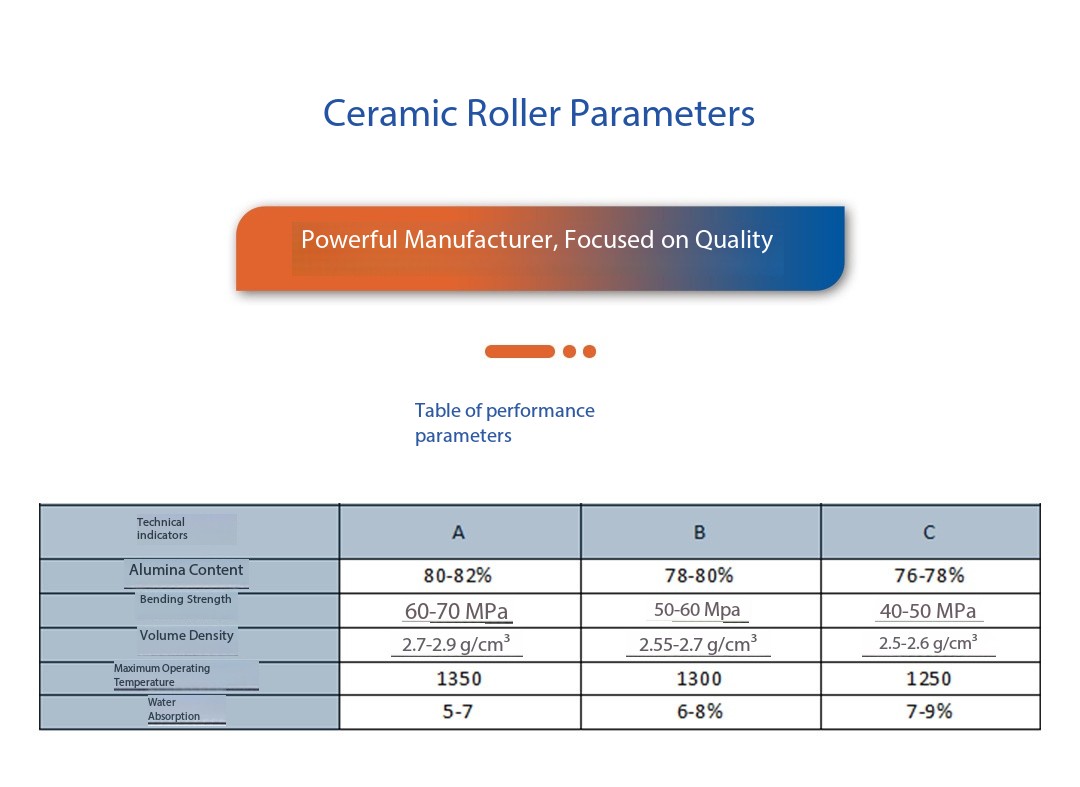 Ceramic Roller Parameters

Powerful Manufacturer, Focused on Quality

Table of performance parameters

| Technical indicators | A | B | C |
|---|---|---|---|
| Alumina Content | 80-82% | 78-80% | 76-78% |
| Bending Strength | 60-70 MPa | 50-60 Mpa | 40-50 MPa |
| Volume Density | 2.7-2.9 g/cm$^3$ | 2.55-2.7 g/cm$^3$ | 2.5-2.6 g/cm$^3$ |
| Maximum Operating Temperature | 1350 | 1300 | 1250 |
| Water Absorption | 5-7 | 6-8% | 7-9% |